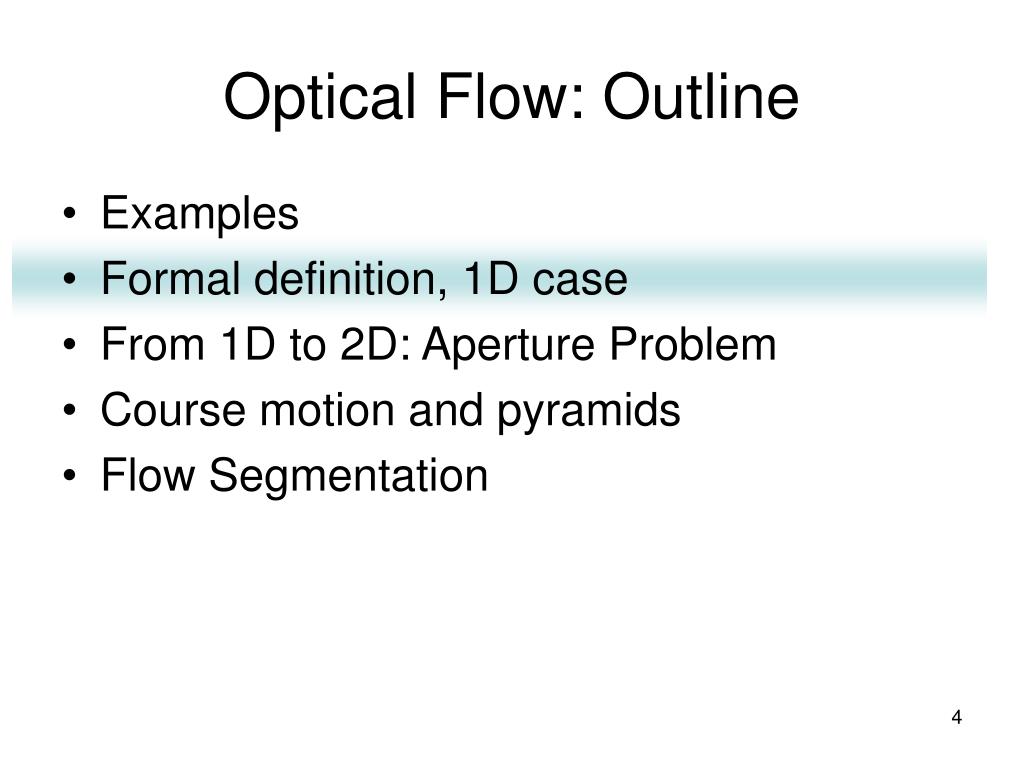 Optical Flow: Outline

• Examples
• Formal definition, 1D case
• From 1D to 2D: Aperture Problem
• Course motion and pyramids
• Flow Segmentation

4